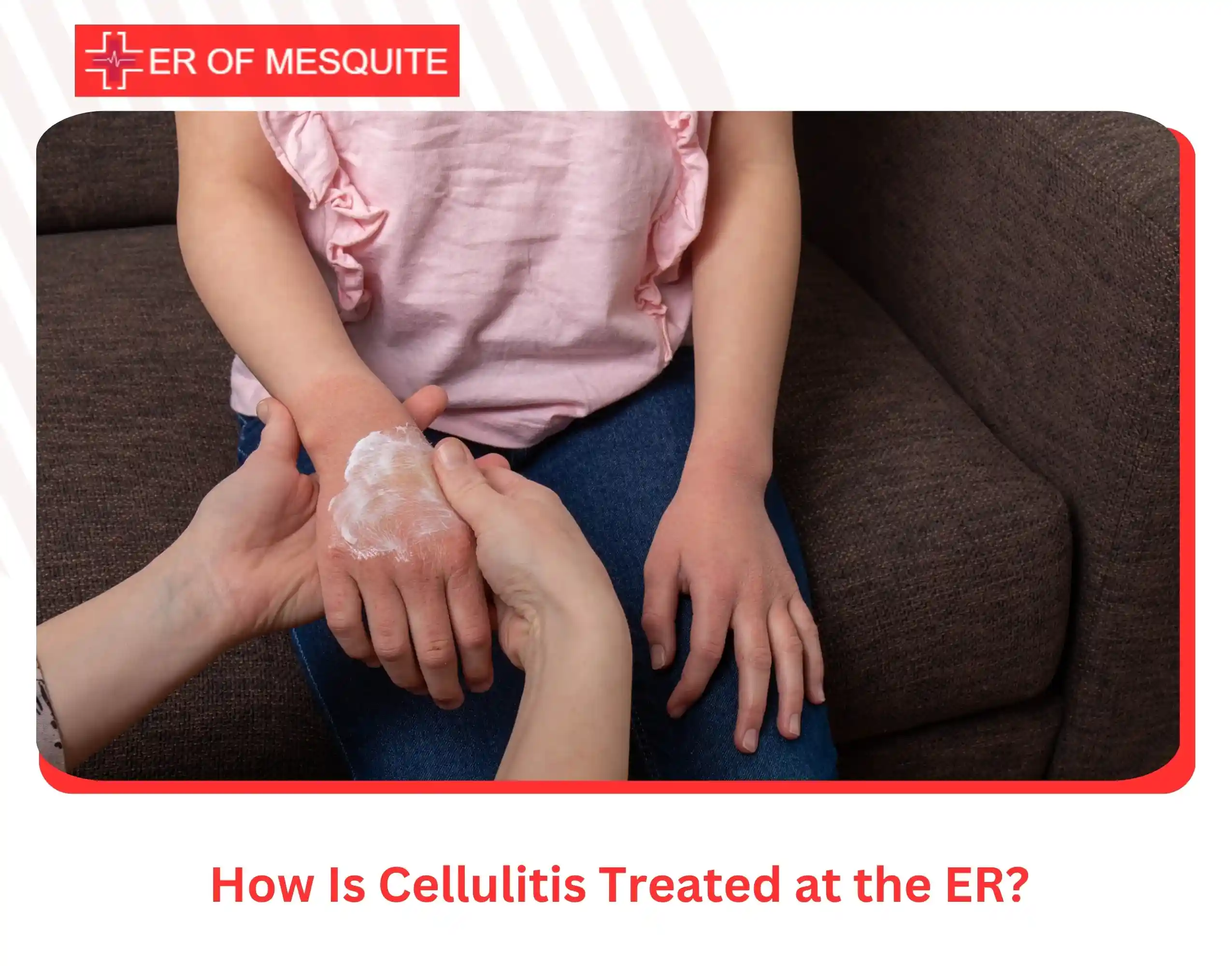 ER OF MESQUITE

How Is Cellulitis Treated at the ER?